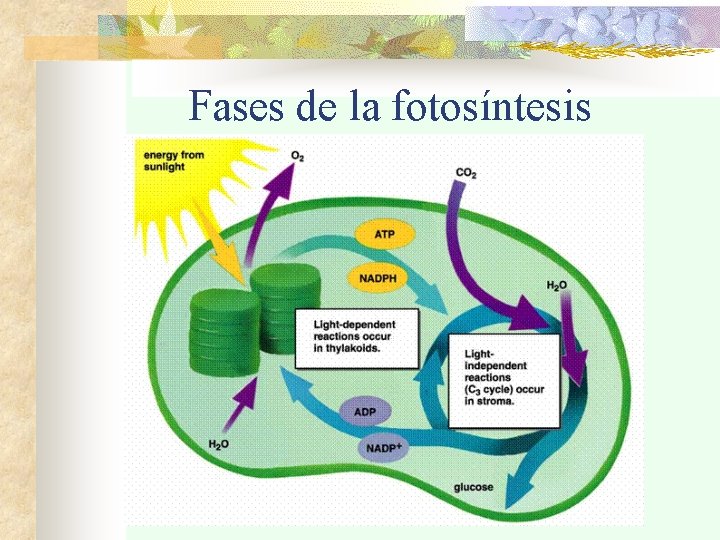 Fases de la fotosíntesis

energy from sunlight

$O_2$

$CO_2$

ATP

NADPH

$H_2O$

Light-dependent reactions occur in thylakoids.

Light-independent reactions ($C_3$ cycle) occur in stroma.

ADP

$NADP^+$

$H_2O$

glucose